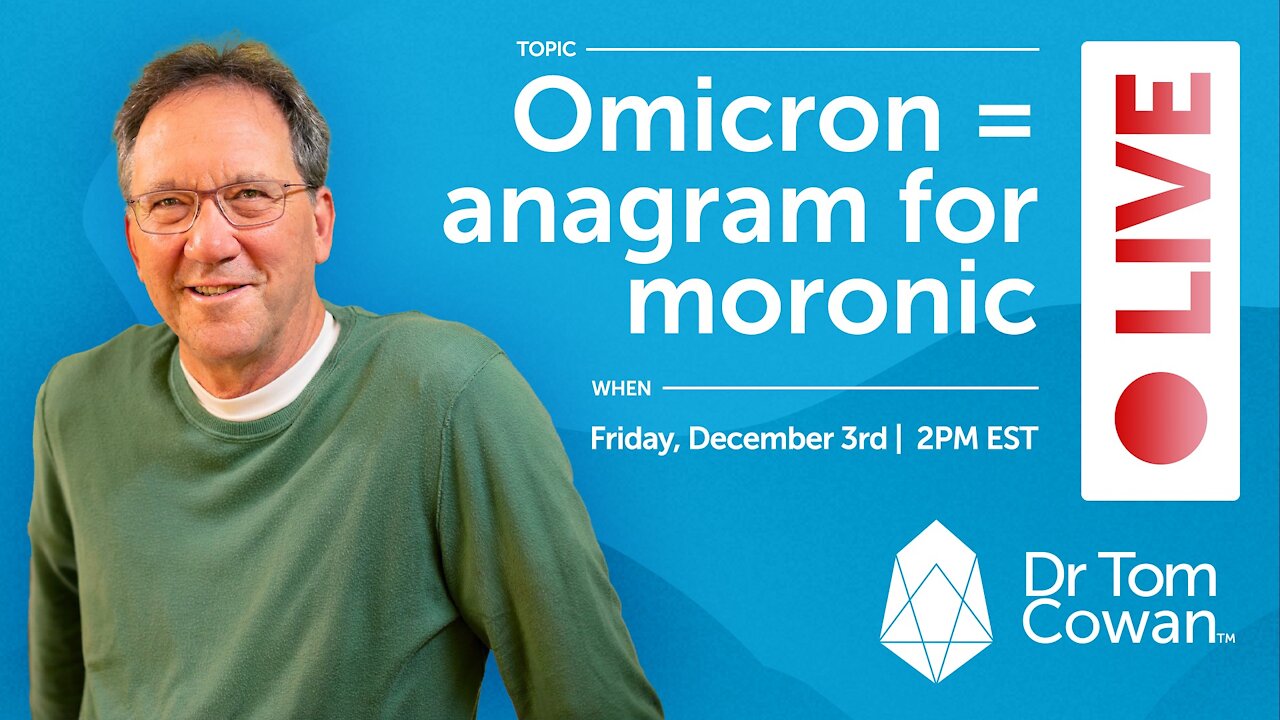 TOPIC
Omicron = anagram for moronic

WHEN
Friday, December 3rd | 2PM EST

LIVE

Dr Tom Cowan™